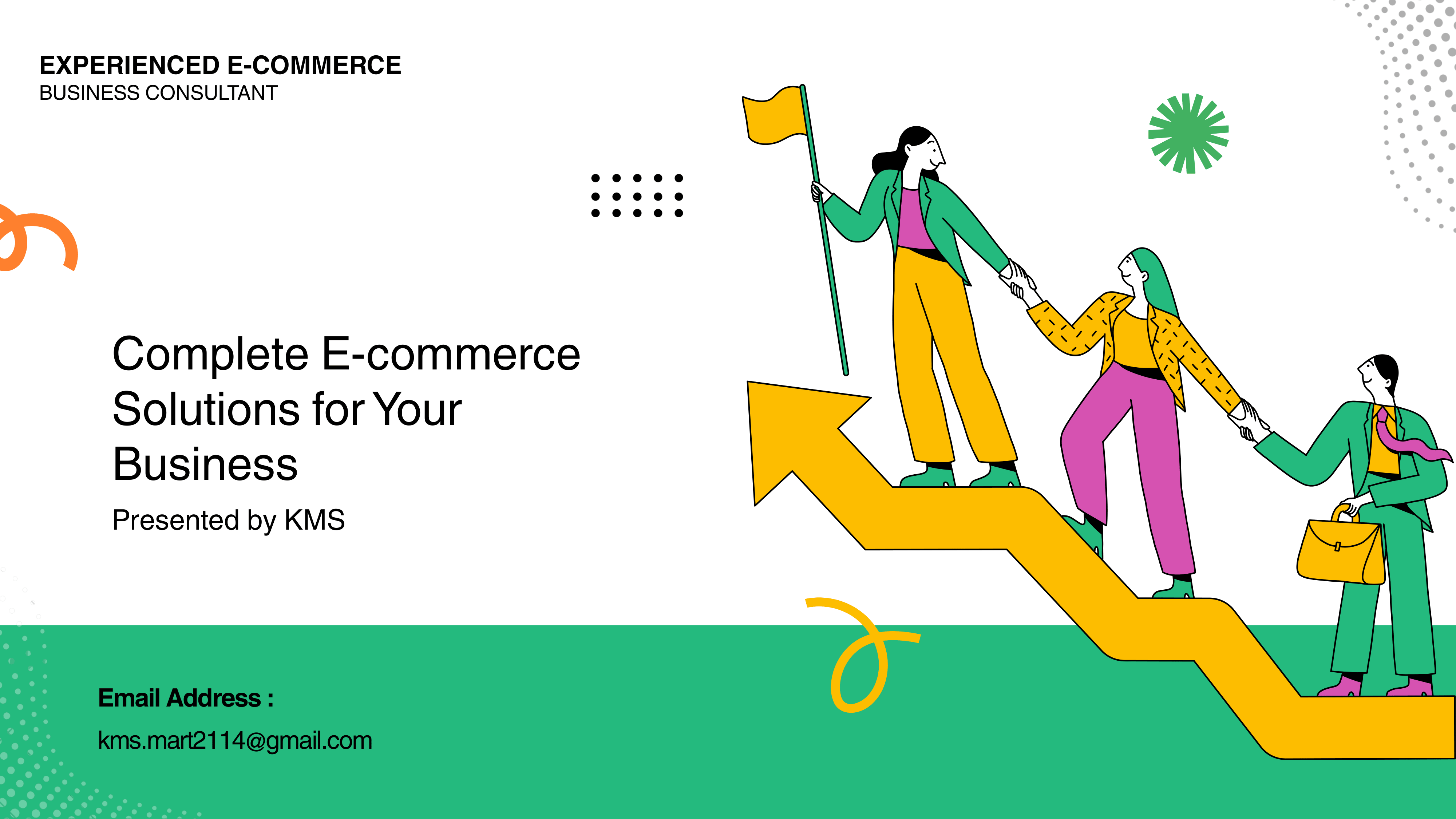 EXPERIENCED E-COMMERCE
BUSINESS CONSULTANT

Complete E-commerce Solutions for Your Business

Presented by KMS

Email Address :

kms.mart2114@gmail.com